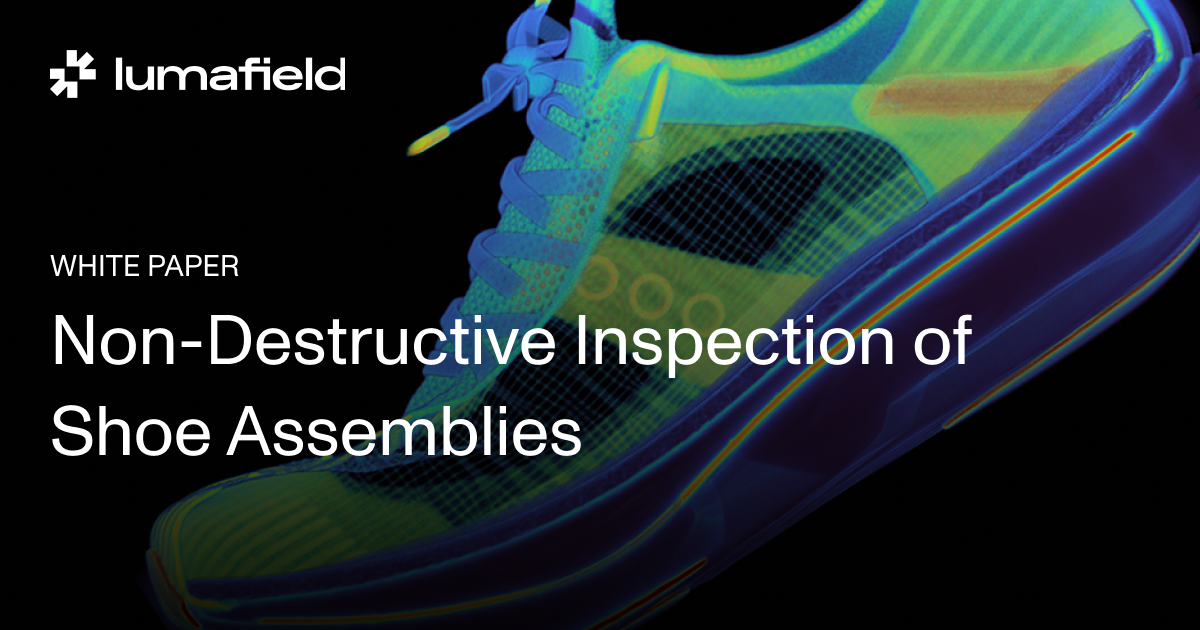 lumafield

WHITE PAPER

Non-Destructive Inspection of Shoe Assemblies